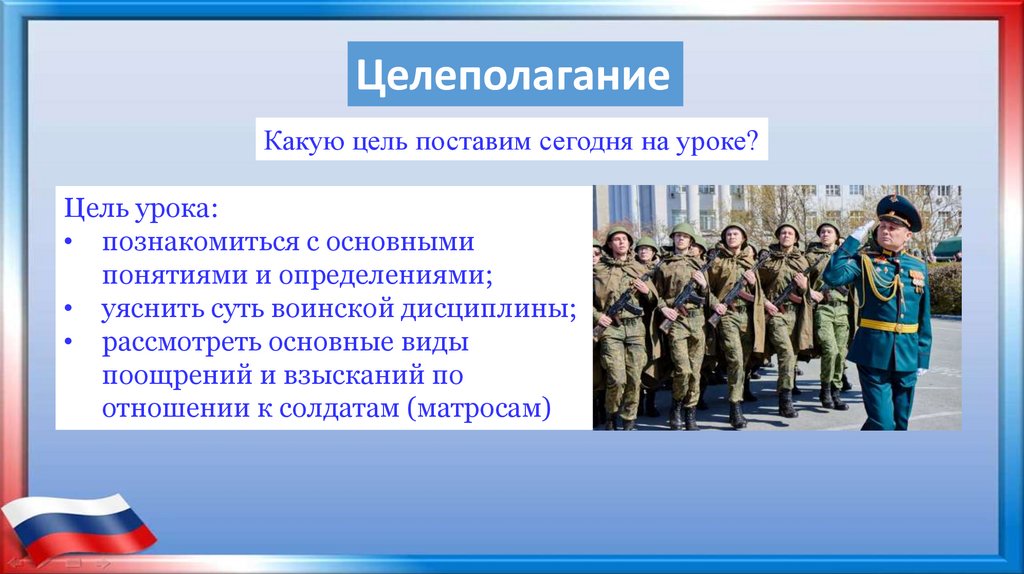 Целеполагание

Какую цель поставим сегодня на уроке?

Цель урока:
• познакомиться с основными понятиями и определениями;
• уяснить суть воинской дисциплины;
• рассмотреть основные виды поощрений и взысканий по отношении к солдатам (матросам)